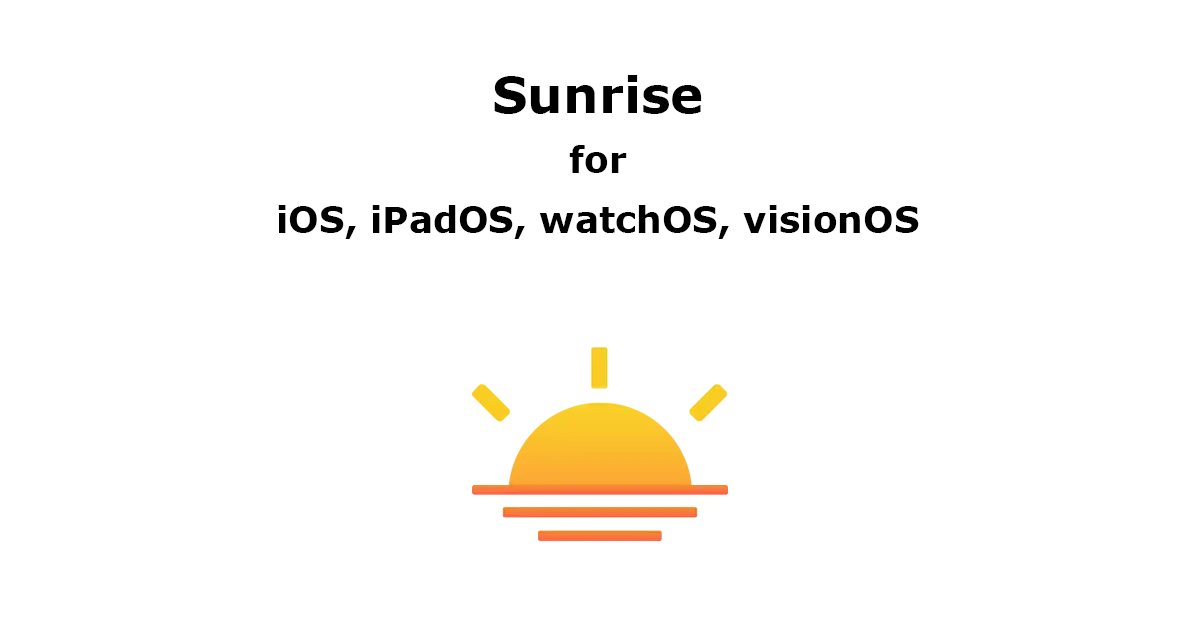 Sunrise

for

iOS, iPadOS, watchOS, visionOS